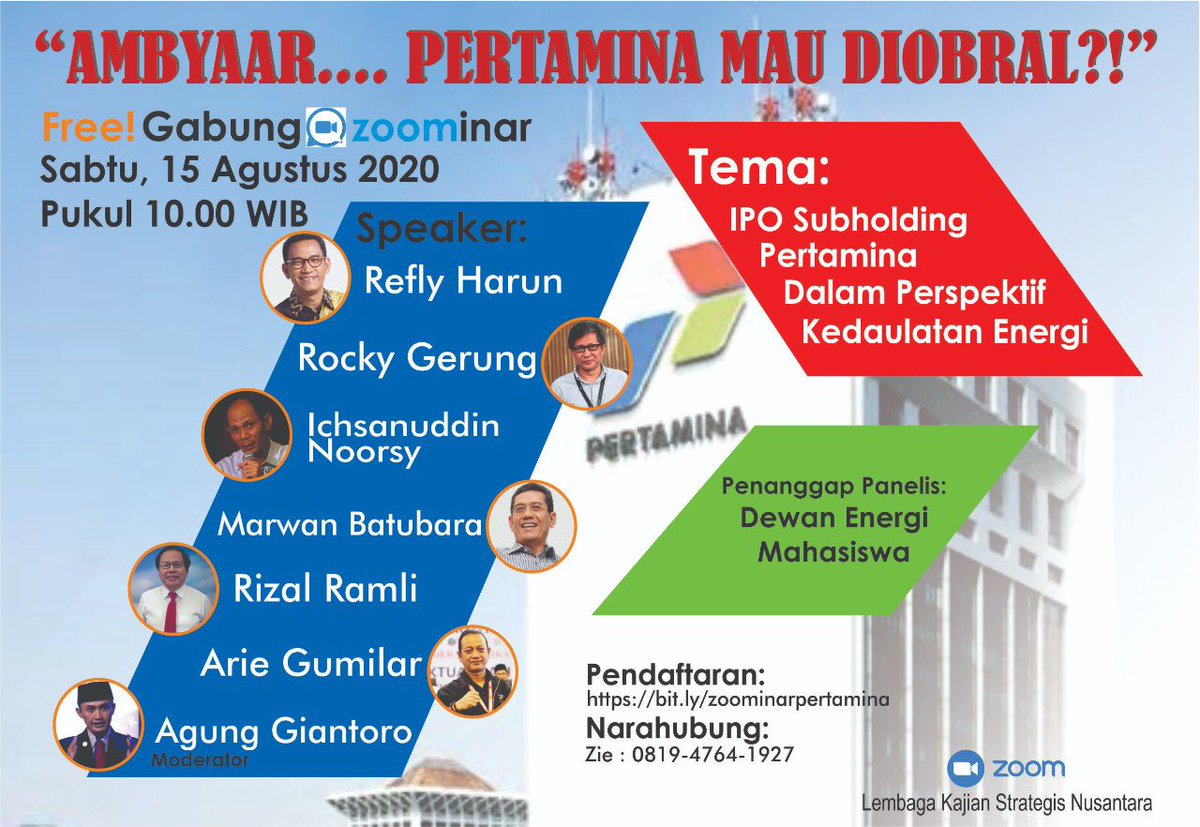 "AMBYAAR.... PERTAMINA MAU DIOBRAL?!"

Free! Gabung zoominar
Sabtu, 15 Agustus 2020
Pukul 10.00 WIB

Speaker:
Refly Harun
Rocky Gerung
Ichsanuddin Noorsy
Marwan Batubara
Rizal Ramli
Arie Gumilar
Agung Giantoro
Moderator

Tema:
IPO Subholding Pertamina Dalam Perspektif Kedaulatan Energi

PERTAMINA

Penanggap Panelis:
Dewan Energi Mahasiswa

Pendaftaran:
https://bit.ly/zoominarpertamina
Narahubung:
Zie : 0819-4764-1927

zoom
Lembaga Kajian Strategis Nusantara